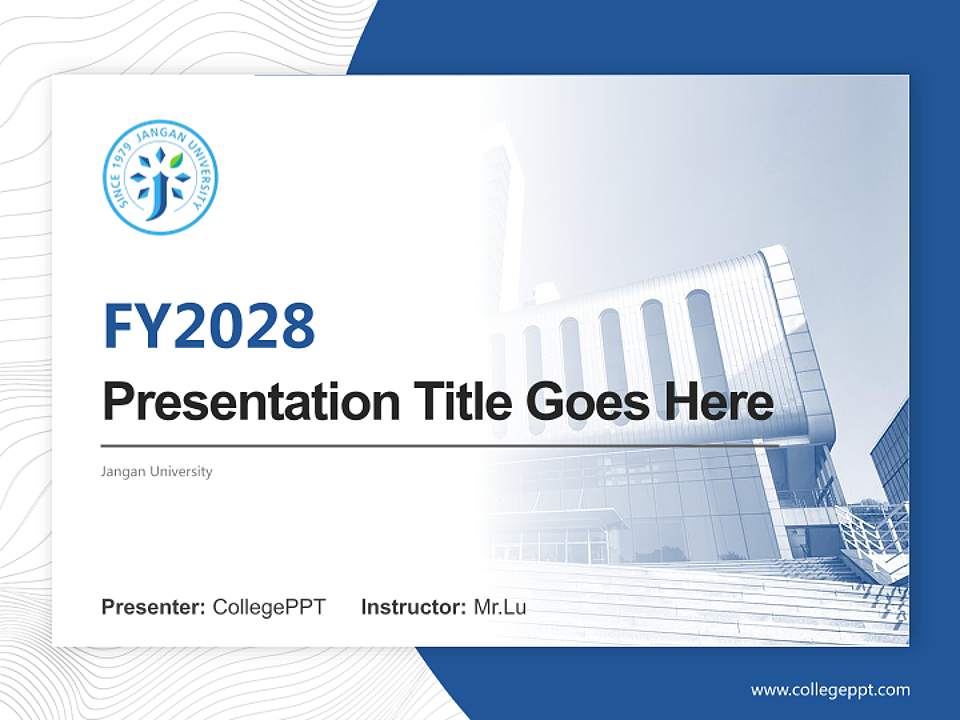 SINCE 1979 JANGAN UNIVERSITY

FY2028

Presentation Title Goes Here

Jangan University

Presenter: CollegePPT Instructor: Mr.Lu

www.collegeppt.com